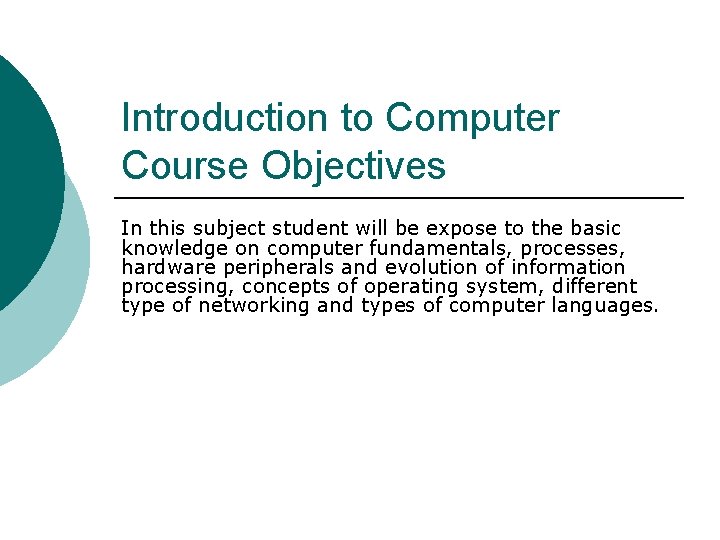 Introduction to Computer Course Objectives

In this subject student will be expose to the basic knowledge on computer fundamentals, processes, hardware peripherals and evolution of information processing, concepts of operating system, different type of networking and types of computer languages.